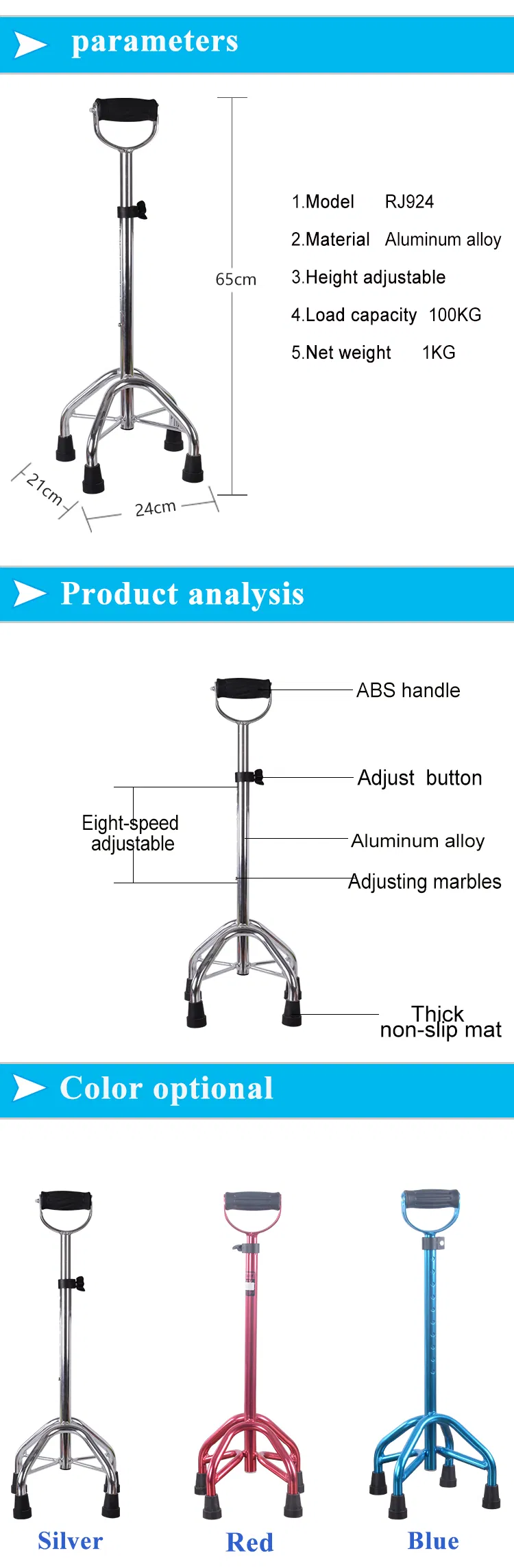 parameters

65cm

21cm

24cm

1.Model RJ924

2.Material Aluminum alloy

3.Height adjustable

4.Load capacity 100KG

5.Net weight 1KG

Product analysis

ABS handle

Adjust button

Eight-speed adjustable

Aluminum alloy

Adjusting marbles

Thick non-slip mat

Color optional

Silver

Red

Blue